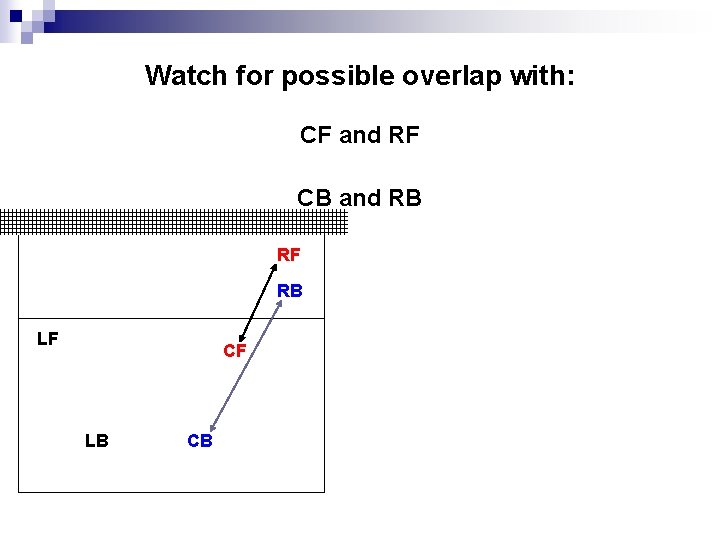 Watch for possible overlap with:

CF and RF

CB and RB

RF

RB

LF

CF

LB

CB